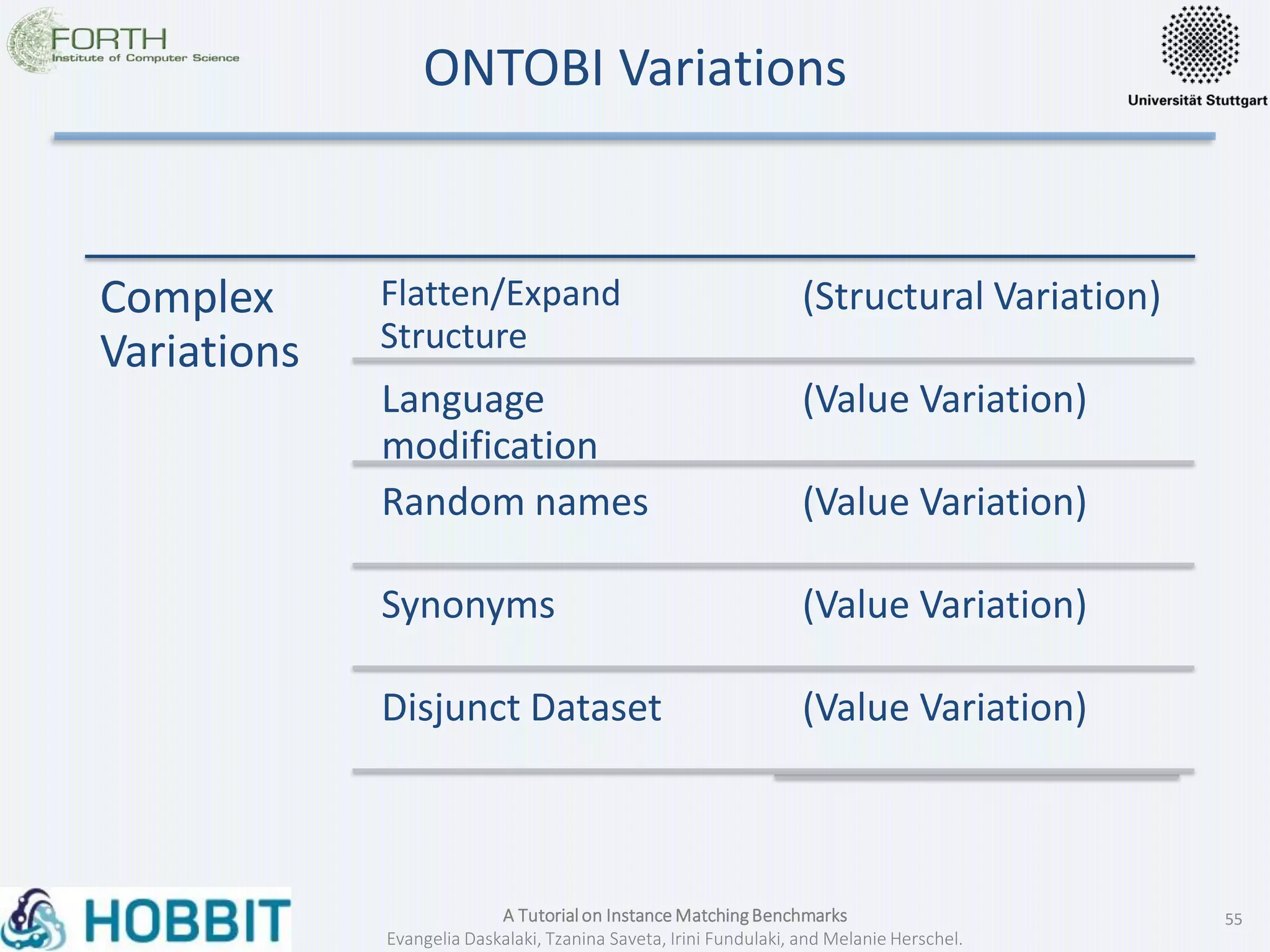 FORTH
Institute of Computer Science

ONTOBI Variations

Universität Stuttgart

| Complex Variations | Flatten/Expand Structure | (Structural Variation) |
|---|---|---|
| | Language modification | (Value Variation) |
| | Random names | (Value Variation) |
| | Synonyms | (Value Variation) |
| | Disjunct Dataset | (Value Variation) |

HOBBIT

A Tutorial on Instance Matching Benchmarks
Evangelia Daskalaki, Tzanina Saveta, Irini Fundulaki, and Melanie Herschel.

55